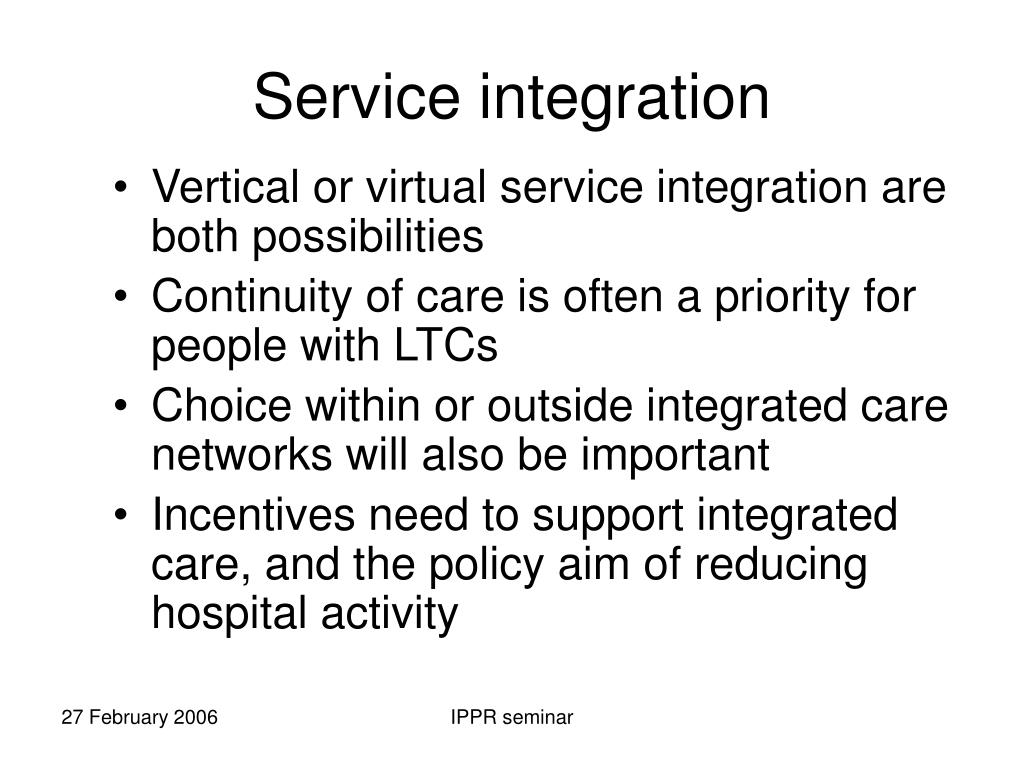 Service integration

• Vertical or virtual service integration are both possibilities
• Continuity of care is often a priority for people with LTCs
• Choice within or outside integrated care networks will also be important
• Incentives need to support integrated care, and the policy aim of reducing hospital activity

27 February 2006

IPPR seminar